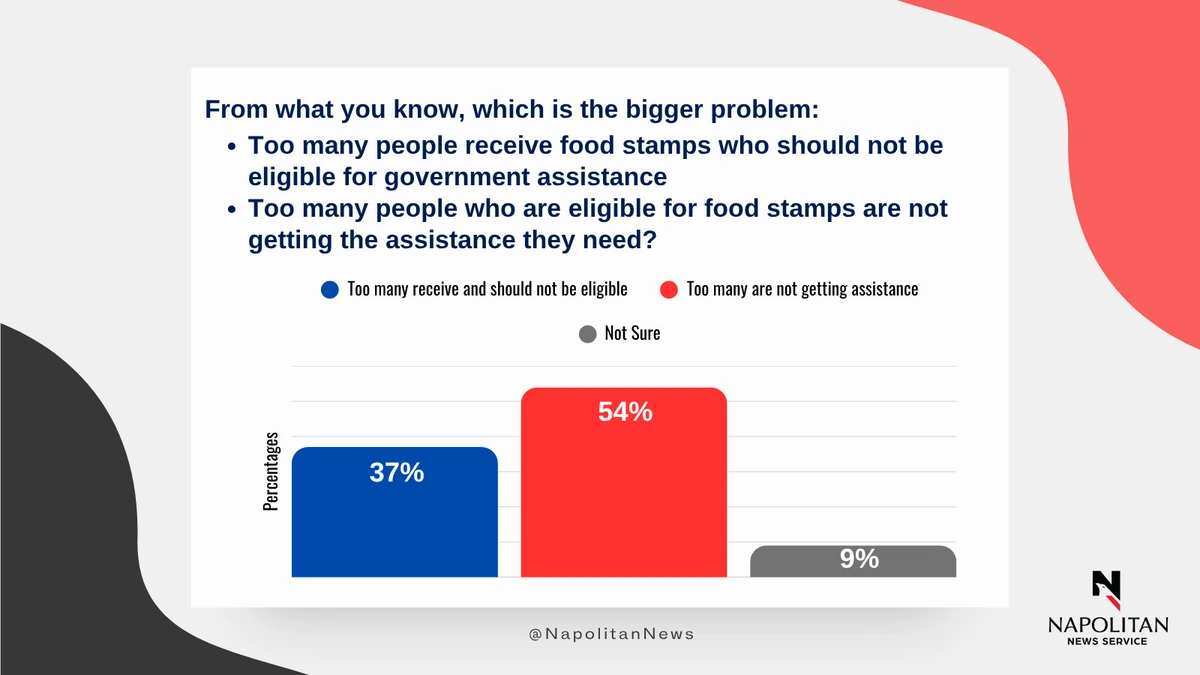 From what you know, which is the bigger problem:

• Too many people receive food stamps who should not be eligible for government assistance
• Too many people who are eligible for food stamps are not getting the assistance they need?

Too many receive and should not be eligible
Too many are not getting assistance
Not Sure

Percentages

37%
54%
9%

@NapolitanNews

N
NAPOLITAN
NEWS SERVICE